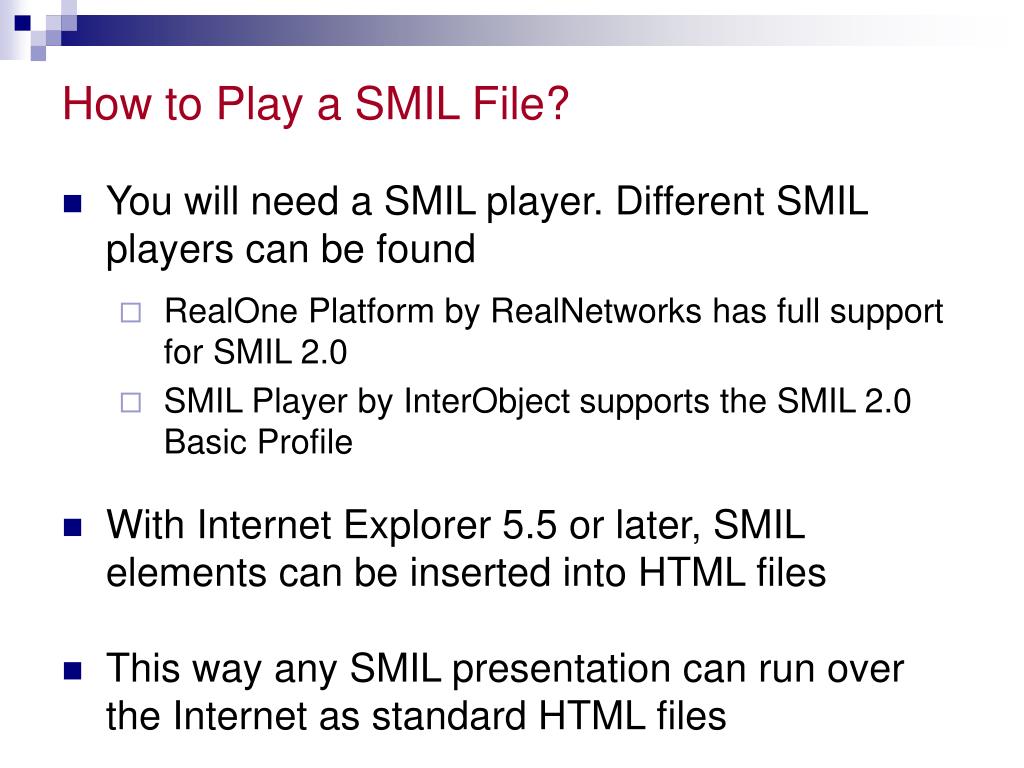 How to Play a SMIL File?

You will need a SMIL player. Different SMIL players can be found

RealOne Platform by RealNetworks has full support for SMIL 2.0

SMIL Player by InterObject supports the SMIL 2.0 Basic Profile

With Internet Explorer 5.5 or later, SMIL elements can be inserted into HTML files

This way any SMIL presentation can run over the Internet as standard HTML files